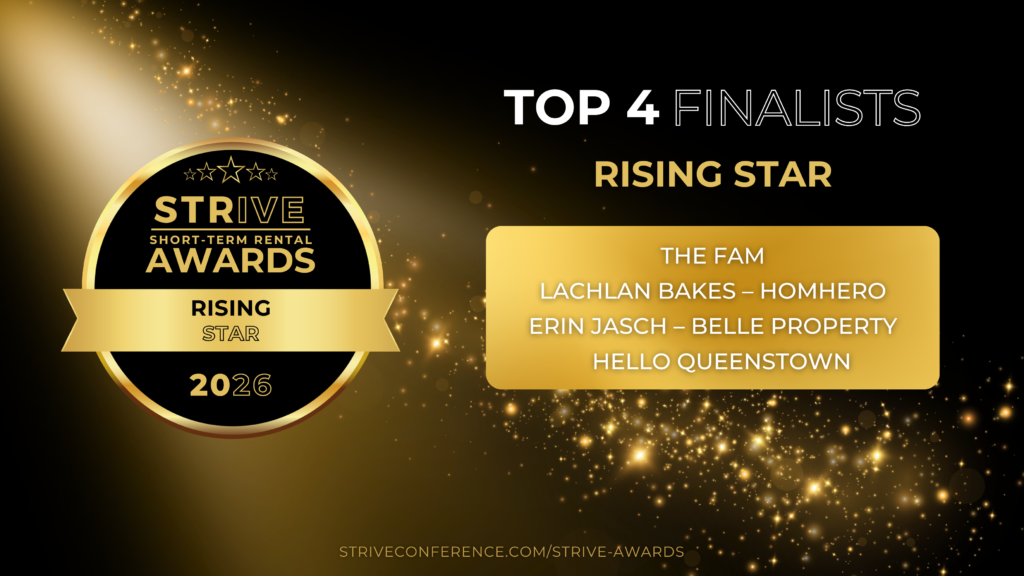 STRIVE
SHORT-TERM RENTAL
AWARDS
RISING
STAR
2026

TOP 4 FINALISTS
RISING STAR

THE FAM
LACHLAN BAKES – HOMHERO
ERIN JASCH – BELLE PROPERTY
HELLO QUEENSTOWN

STRIVECONFERENCE.COM/STRIVE-AWARDS